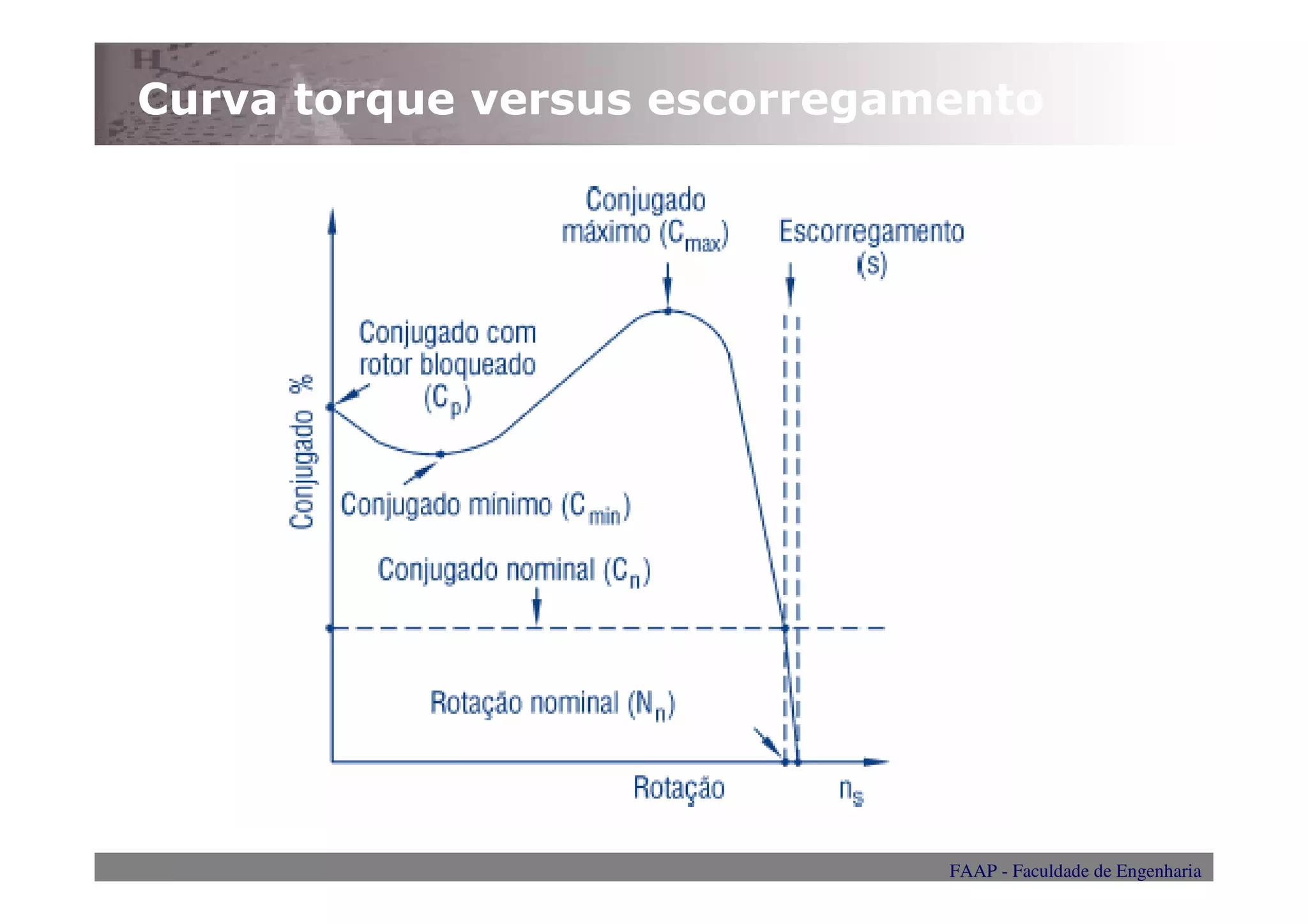 Curva torque versus escorregamento

Conjugado máximo ($C_{max}$)

Escorregamento (s)

Conjugado com rotor bloqueado ($C_p$)

Conjugado %

Conjugado mínimo ($C_{min}$)

Conjugado nominal ($C_n$)

Rotação nominal ($N_n$)

Rotação

$n_s$

FAAP - Faculdade de Engenharia